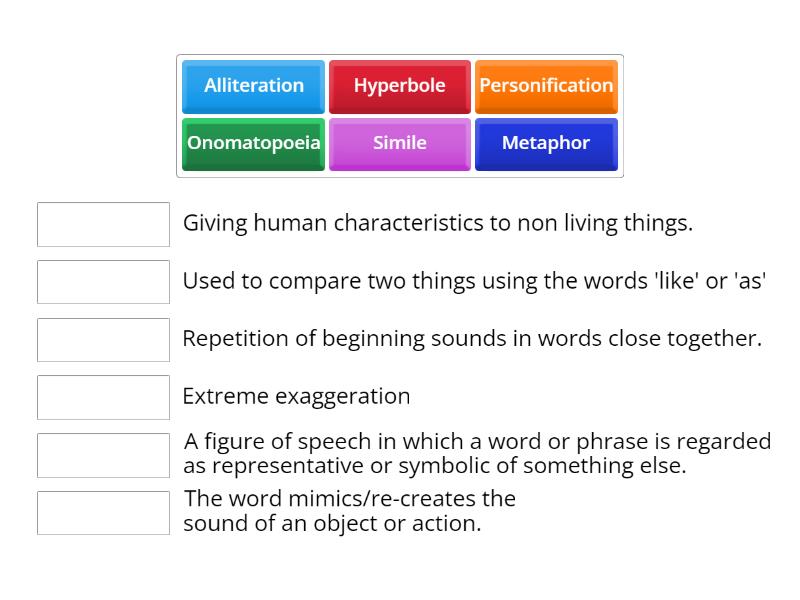 Alliteration Hyperbole Personification
Onomatopoeia Simile Metaphor

Giving human characteristics to non living things.

Used to compare two things using the words 'like' or 'as'

Repetition of beginning sounds in words close together.

Extreme exaggeration

A figure of speech in which a word or phrase is regarded as representative or symbolic of something else.

The word mimics/re-creates the sound of an object or action.